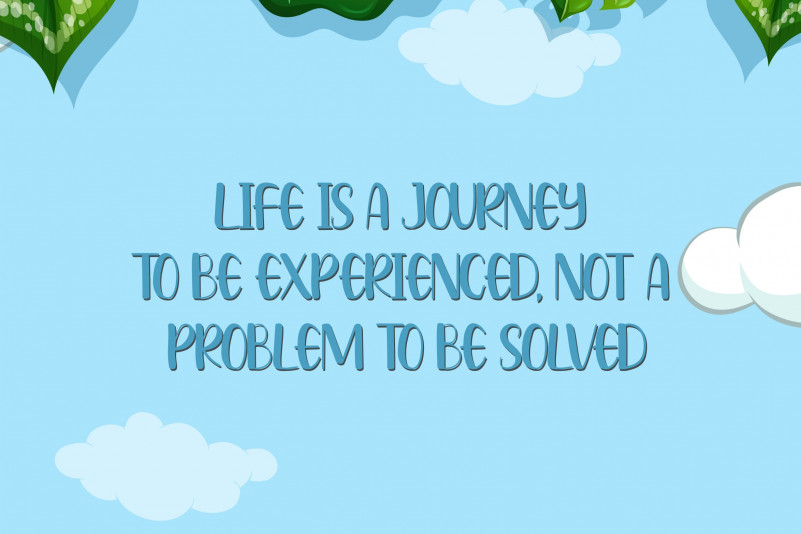 LIFE IS A JOURNEY
TO BE EXPERIENCED, NOT A
PROBLEM TO BE SOLVED